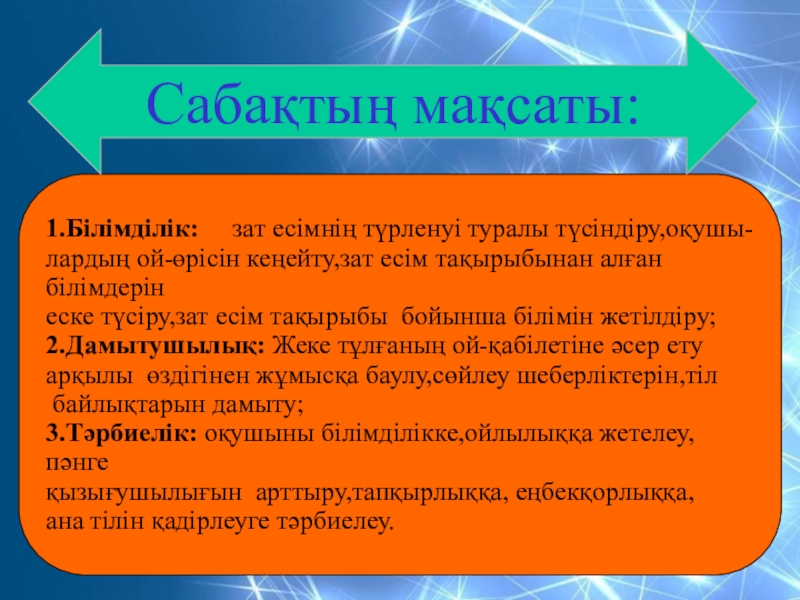 Сабақтың мақсаты:

1.Білімділік: зат есімнің түрленуі туралы түсіндіру,оқушылардың ой-өрісін кеңейту,зат есім тақырыбынан алған білімдерін
еске түсіру,зат есім тақырыбы бойынша білімін жетілдіру;
2.Дамытушылық: Жеке тұлғаның ой-қабілетіне әсер ету арқылы өздігінен жұмысқа баулу,сөйлеу шеберліктерін,тіл байлықтарын дамыту;
3.Тәрбиелік: оқушыны білімділікке,ойлылыққа жетелеу, пәнге
қызығушылығын арттыру,тапқырлыққа, еңбекқорлыққа, ана тілін қадірлеуге тәрбиелеу.